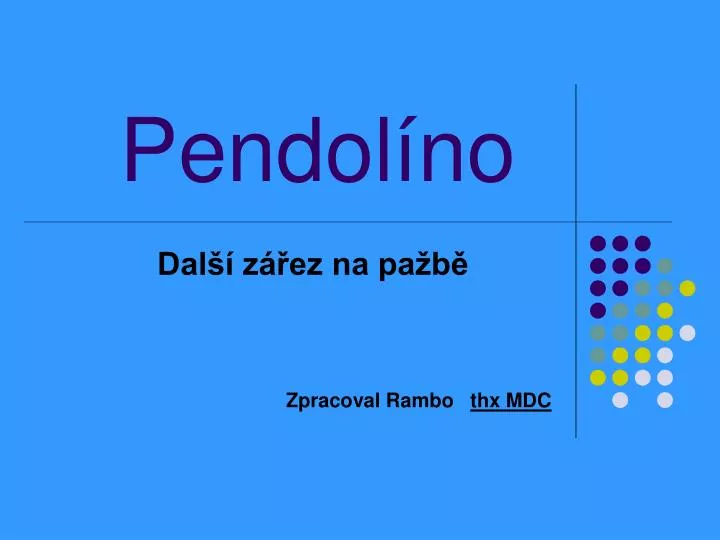 Pendolíno

Další zářez na pažbě

Zpracoval Rambo thx MDC